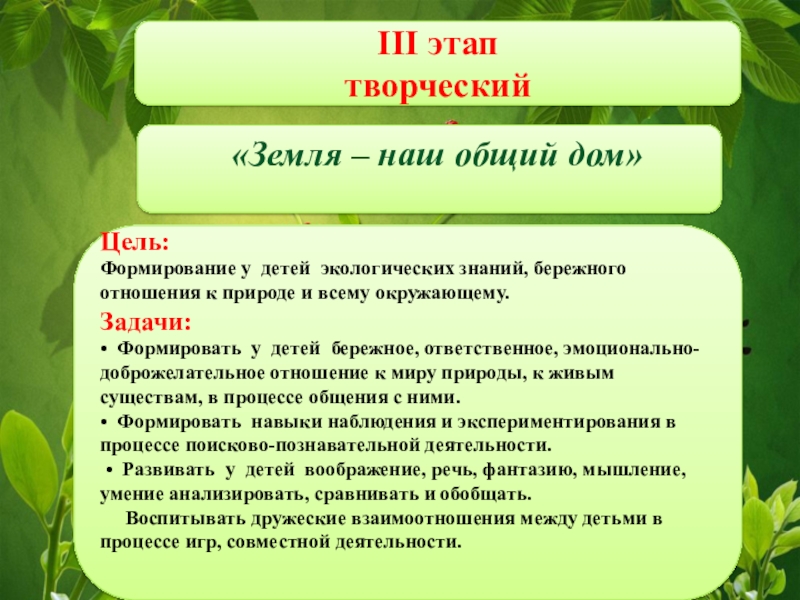 III этап
творческий

«Земля – наш общий дом»

Цель:
Формирование у детей экологических знаний, бережного отношения к природе и всему окружающему.

Задачи:
• Формировать у детей бережное, ответственное, эмоционально-доброжелательное отношение к миру природы, к живым существам, в процессе общения с ними.
• Формировать навыки наблюдения и экспериментирования в процессе поисково-познавательной деятельности.
• Развивать у детей воображение, речь, фантазию, мышление, умение анализировать, сравнивать и обобщать.
Воспитывать дружеские взаимоотношения между детьми в процессе игр, совместной деятельности.